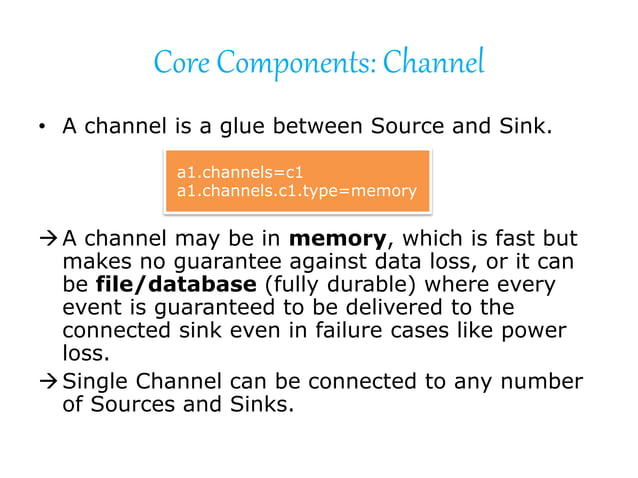 Core Components: Channel

• A channel is a glue between Source and Sink.

a1.channels=c1
a1.channels.c1.type=memory

→ A channel may be in memory, which is fast but makes no guarantee against data loss, or it can be file/database (fully durable) where every event is guaranteed to be delivered to the connected sink even in failure cases like power loss.

→ Single Channel can be connected to any number of Sources and Sinks.